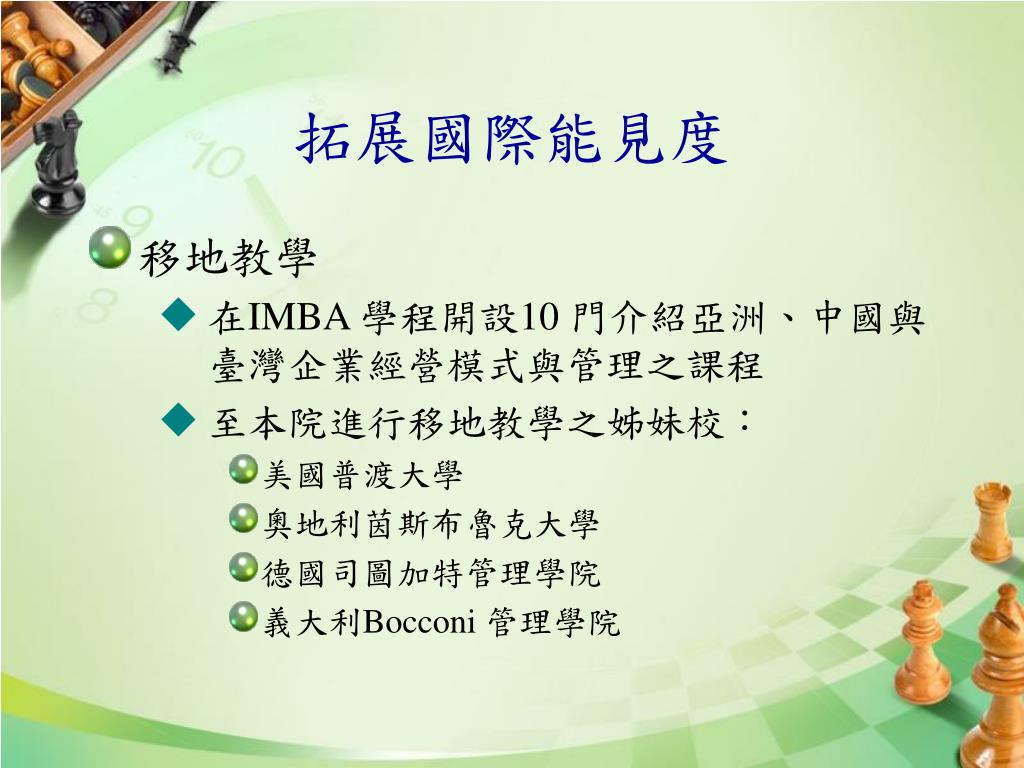 拓展國際能見度

移地教學

在IMBA 學程開設10 門介紹亞洲、中國與臺灣企業經營模式與管理之課程

至本院進行移地教學之姊妹校：

美國普渡大學

奧地利茵斯布魯克大學

德國司圖加特管理學院

義大利Bocconi 管理學院